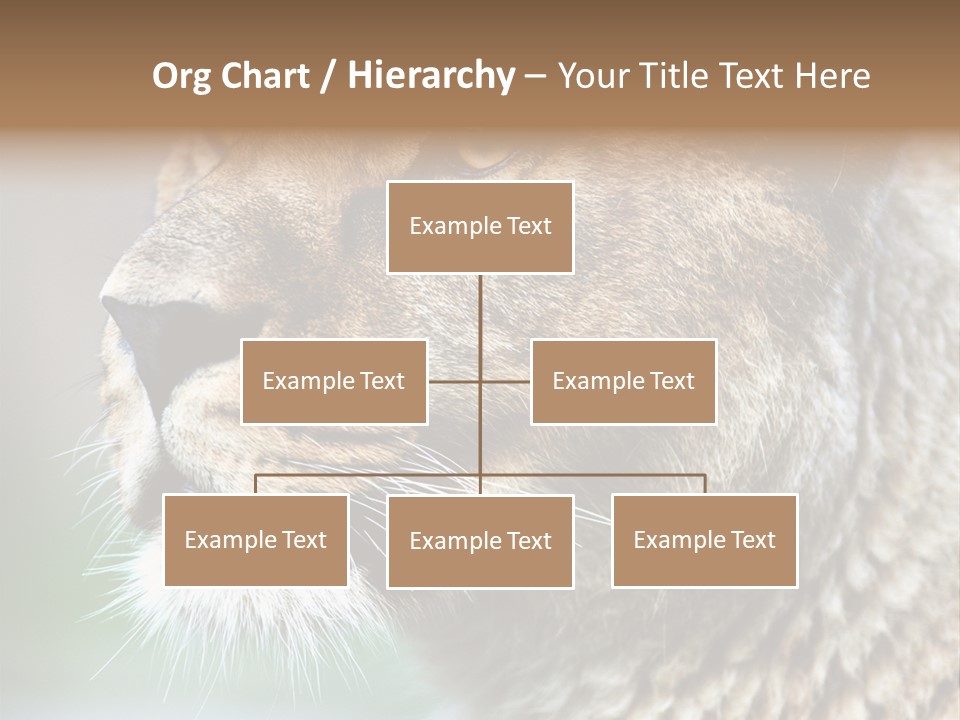 Org Chart / Hierarchy – Your Title Text Here

Example Text

Example Text

Example Text

Example Text

Example Text

Example Text